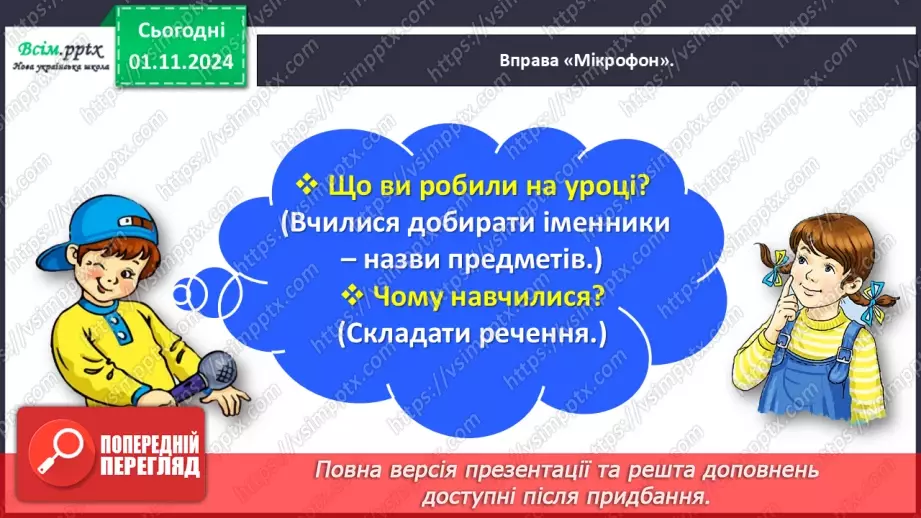 Всім.pptx
Нова українська школа

Сьогодні
01.11.2024

Вправа «Мікрофон».

❖ Що ви робили на уроці?
(Вчилися добирати іменники – назви предметів.)
❖ Чому навчилися?
(Складати речення.)

ПОПЕРЕДНІЙ ПЕРЕГЛЯД

Повна версія презентації та решта доповнень доступні після придбання.

https://vsimpptx.com